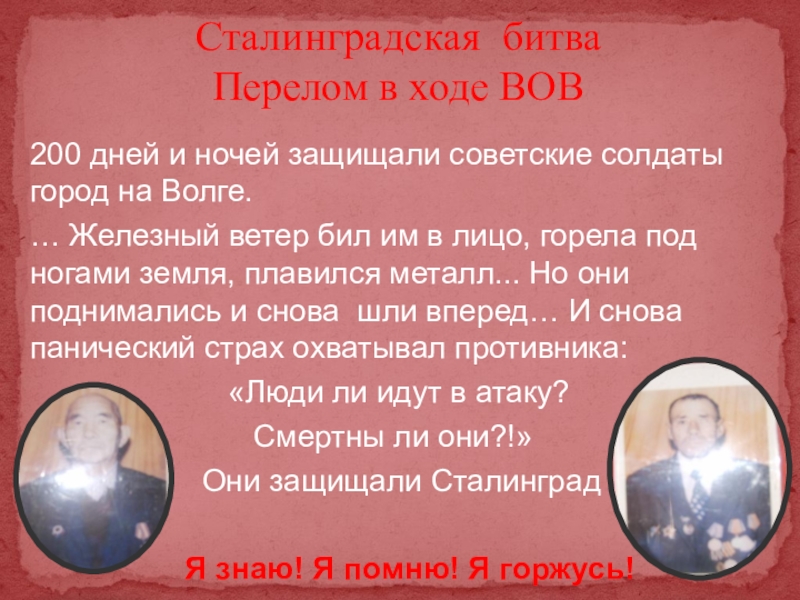 Сталинградская битва
Перелом в ходе ВОВ

200 дней и ночей защищали советские солдаты город на Волге.

… Железный ветер бил им в лицо, горела под ногами земля, плавился металл... Но они поднимались и снова шли вперед… И снова панический страх охватывал противника:

«Люди ли идут в атаку?
Смертны ли они?!»

Они защищали Сталинград

Я знаю! Я помню! Я горжусь!